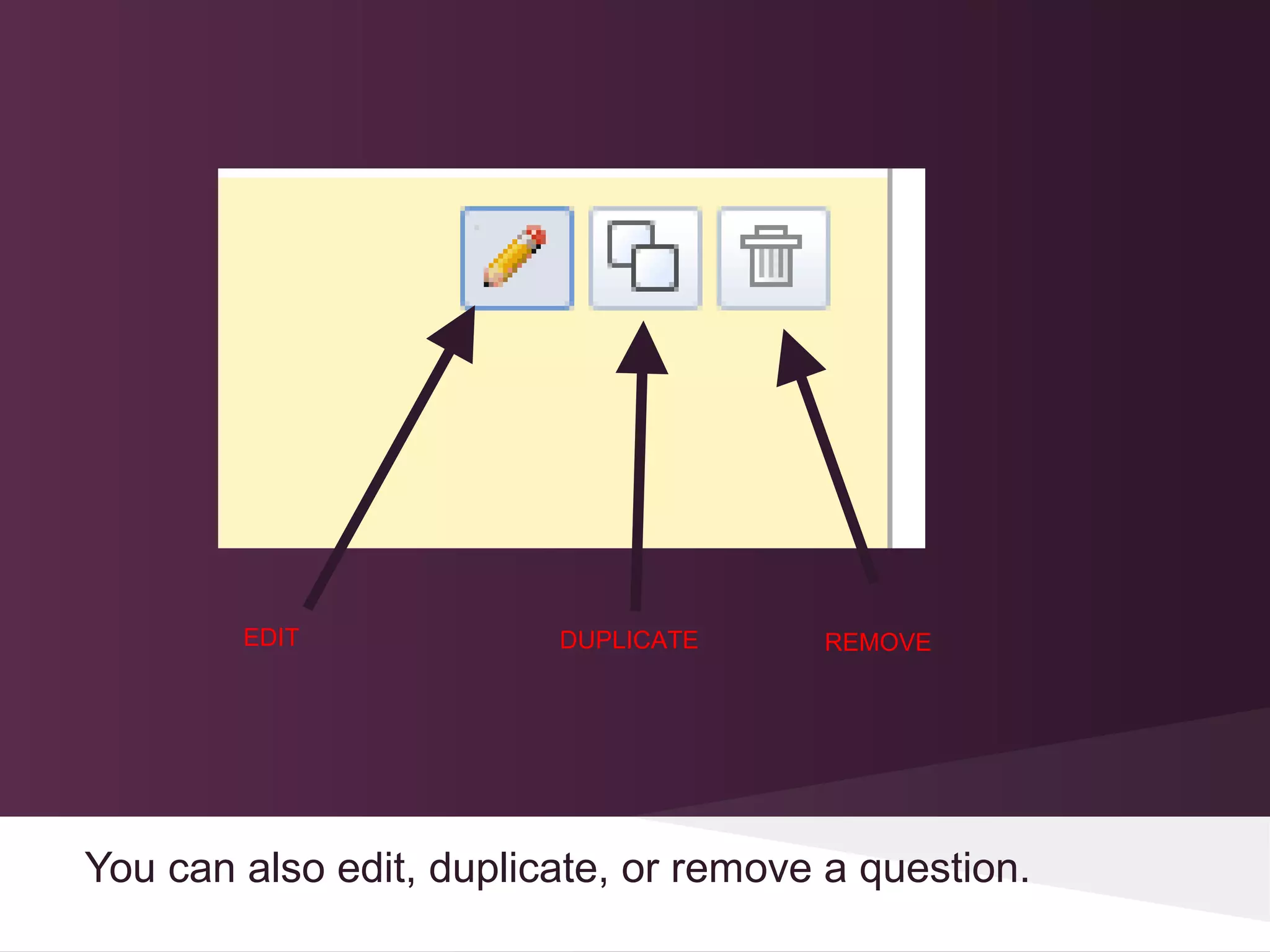 EDIT

DUPLICATE

REMOVE

You can also edit, duplicate, or remove a question.